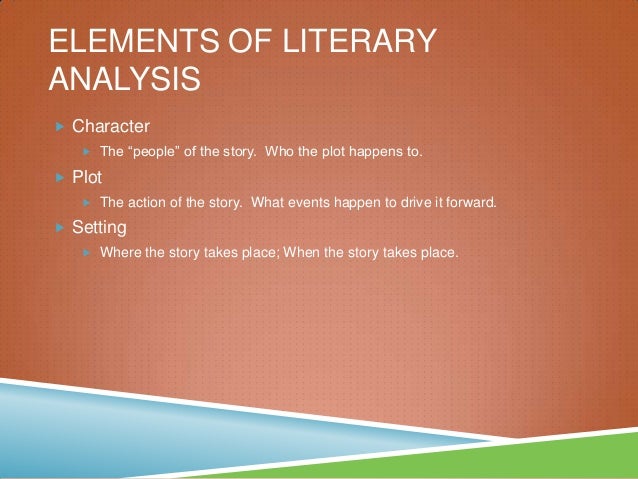 ELEMENTS OF LITERARY ANALYSIS

Character

The “people” of the story. Who the plot happens to.

Plot

The action of the story. What events happen to drive it forward.

Setting

Where the story takes place; When the story takes place.